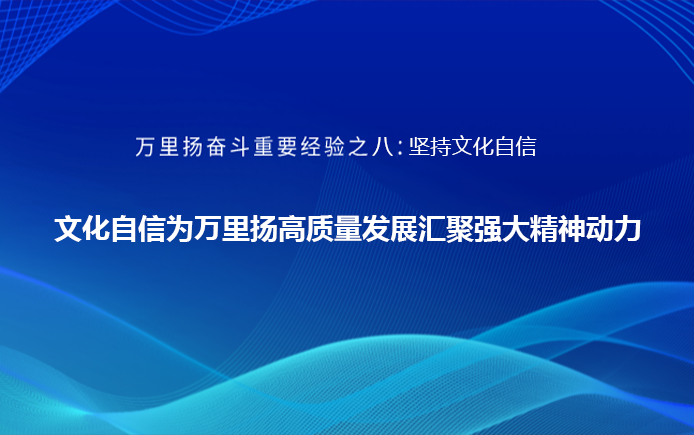 万里扬奋斗重要经验之八：坚持文化自信

文化自信为万里扬高质量发展汇聚强大精神动力